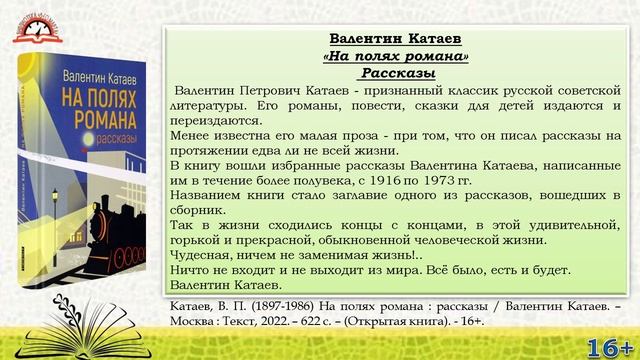 Валентин Катаев
НА ПОЛЯХ РОМАНА
рассказы

Валентин Катаев

Валентин Катаев
«На полях романа»
Рассказы

Валентин Петрович Катаев - признанный классик русской советской литературы. Его романы, повести, сказки для детей издаются и переиздаются.
Менее известна его малая проза - при том, что он писал рассказы на протяжении едва ли не всей жизни.
В книгу вошли избранные рассказы Валентина Катаева, написанные им в течение более полувека, с 1916 по 1973 гг.
Названием книги стало заглавие одного из рассказов, вошедших в сборник.
Так в жизни сходились концы с концами, в этой удивительной, горькой и прекрасной, обыкновенной человеческой жизни.
Чудесная, ничем не заменимая жизнь!..
Ничто не входит и не выходит из мира. Всё было, есть и будет.
Валентин Катаев.

Катаев, В. П. (1897-1986) На полях романа : рассказы / Валентин Катаев. – Москва : Текст, 2022. – 622 с. – (Открытая книга). - 16+.

16+